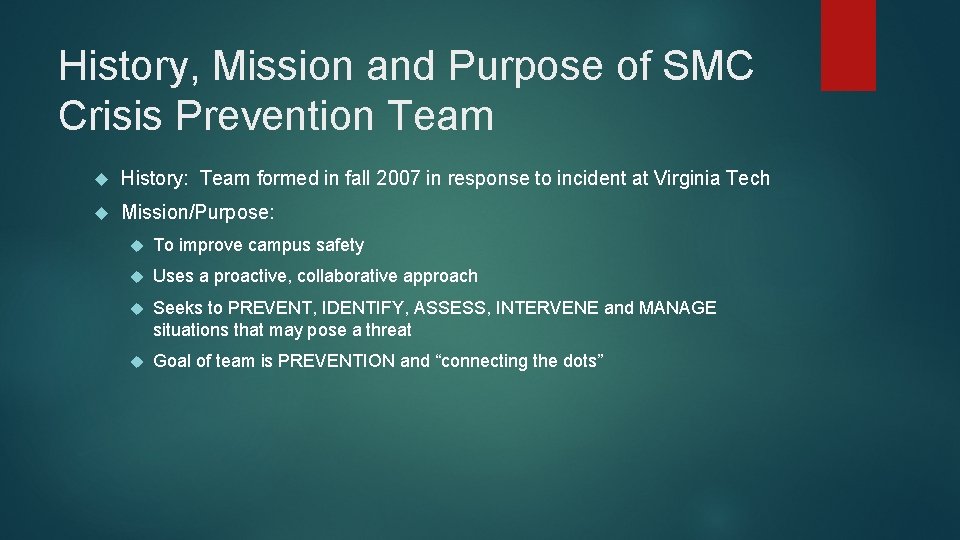 History, Mission and Purpose of SMC Crisis Prevention Team

History: Team formed in fall 2007 in response to incident at Virginia Tech

Mission/Purpose:

To improve campus safety

Uses a proactive, collaborative approach

Seeks to PREVENT, IDENTIFY, ASSESS, INTERVENE and MANAGE situations that may pose a threat

Goal of team is PREVENTION and “connecting the dots”